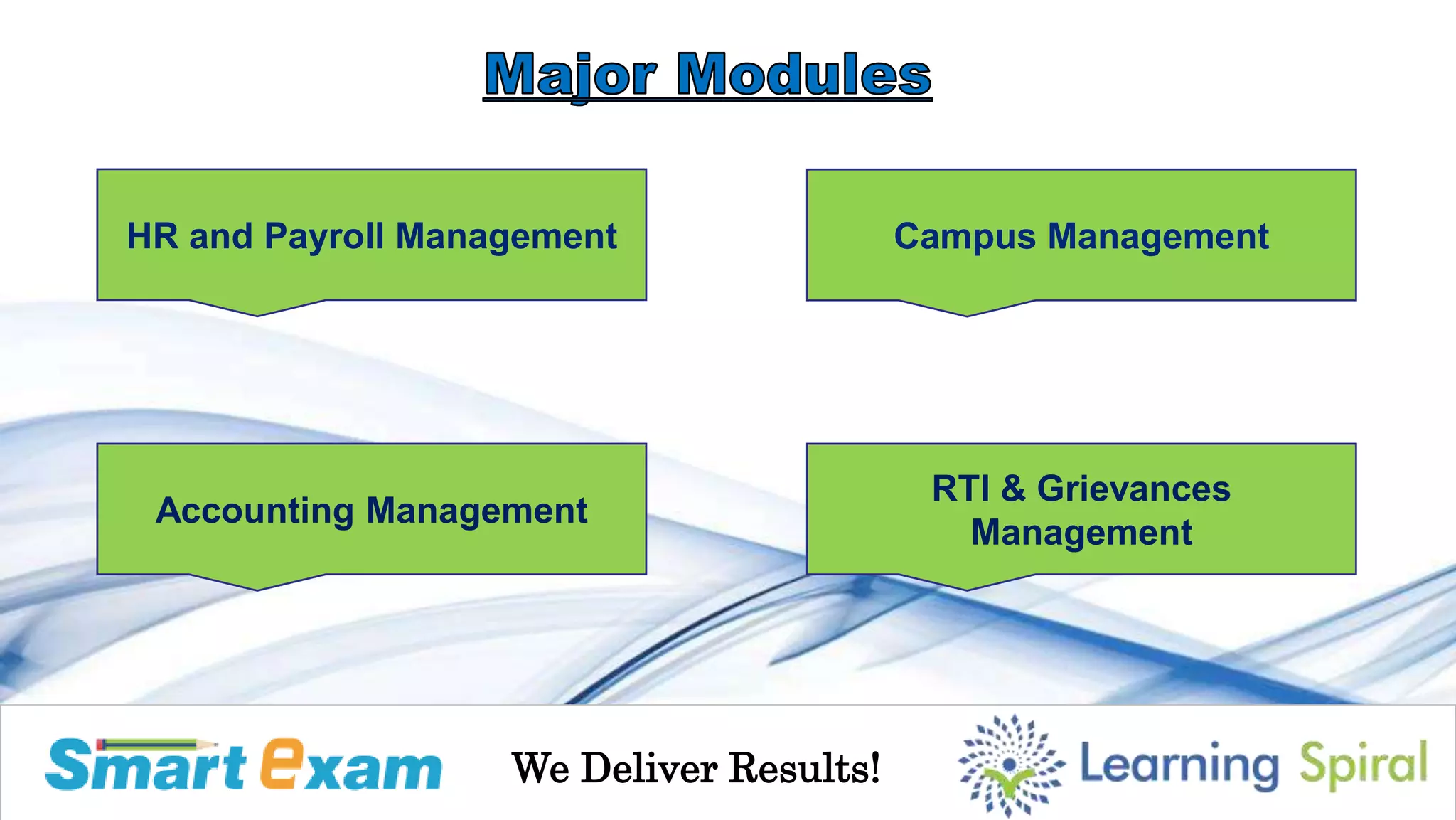 Major Modules

HR and Payroll Management

Campus Management

Accounting Management

RTI & Grievances Management

Smart exam

We Deliver Results!

Learning Spiral